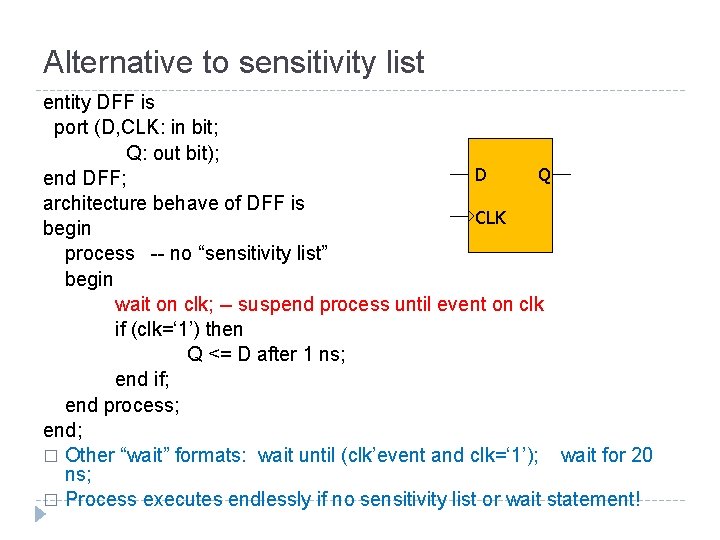 Alternative to sensitivity list

entity DFF is
port (D,CLK: in bit;
Q: out bit);
end DFF;
architecture behave of DFF is
begin
process -- no “sensitivity list”
begin
wait on clk; – suspend process until event on clk
if (clk=‘1’) then
Q <= D after 1 ns;
end if;
end process;
end;

D
Q
CLK

□ Other “wait” formats: wait until (clk’event and clk=‘1’); wait for 20 ns;

□ Process executes endlessly if no sensitivity list or wait statement!